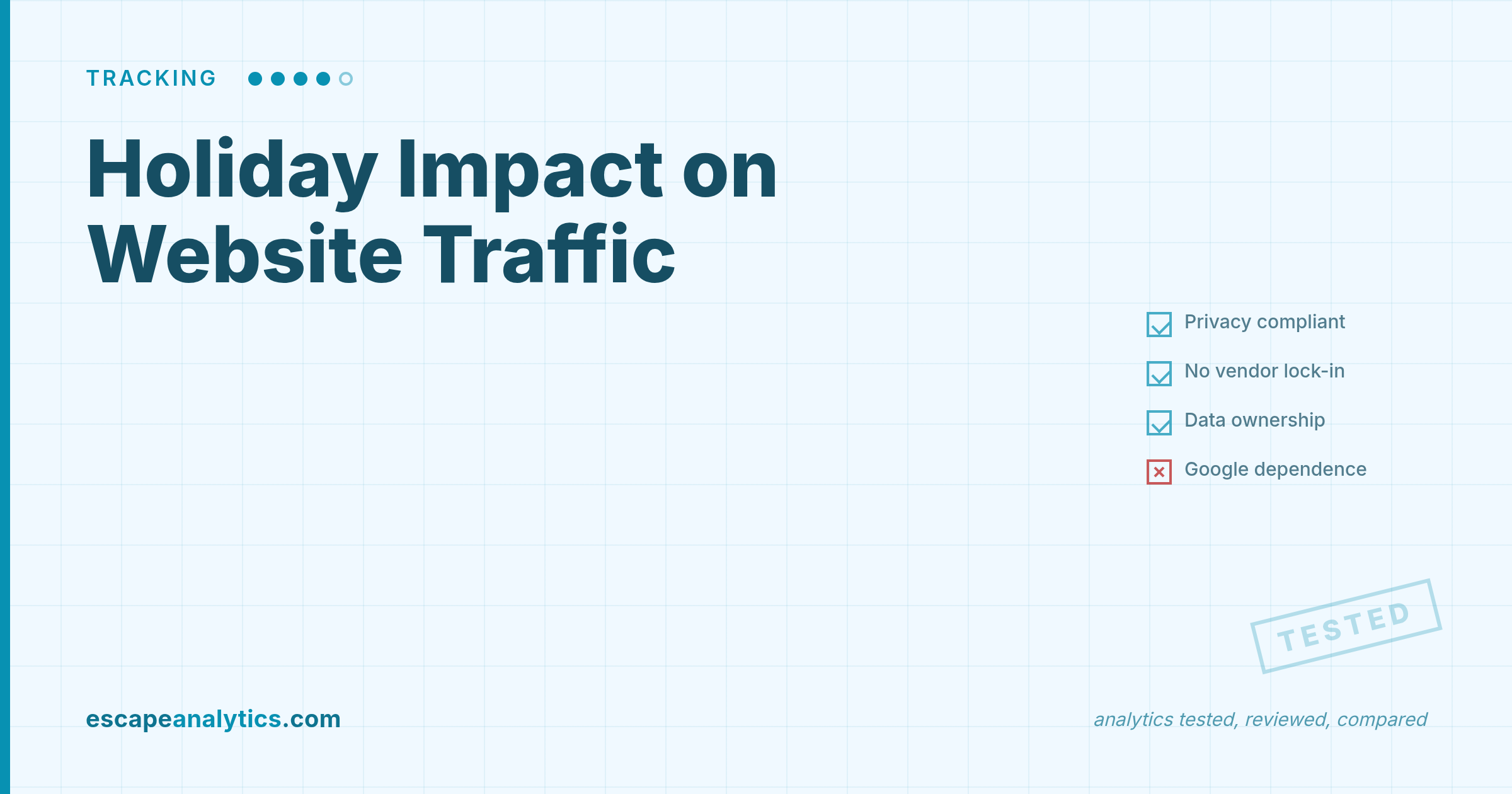 TRACKING

Holiday Impact on Website Traffic

Privacy compliant

No vendor lock-in

Data ownership

Google dependence

TESTED

escapeanalytics.com

analytics tested, reviewed, compared